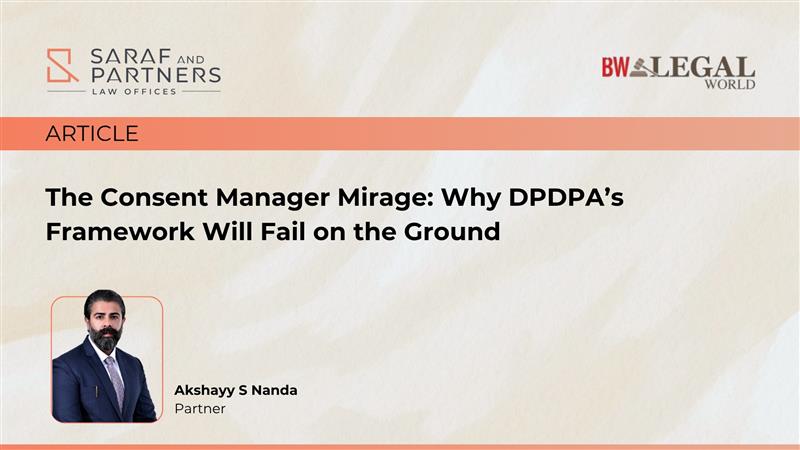 SARAF AND PARTNERS
LAW OFFICES

BW LEGAL WORLD

ARTICLE

The Consent Manager Mirage: Why DPDPA's Framework Will Fail on the Ground

Akshayy S Nanda
Partner